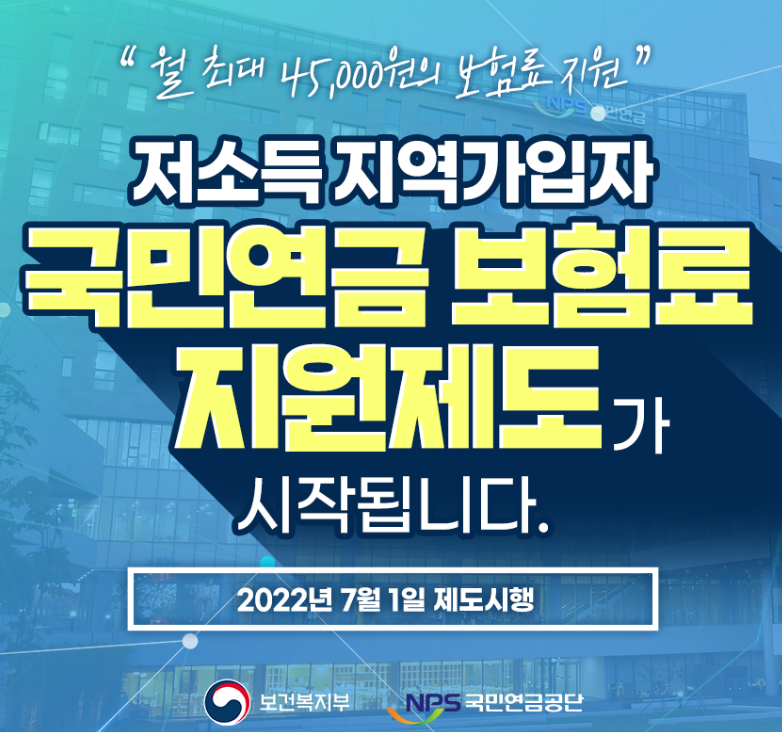 " 월 최대 45,000원의 보험료 지원 "

NPS 국민연금

저소득 지역가입자
국민연금 보험료
지원제도가
시작됩니다.

2022년 7월 1일 제도시행

보건복지부

NPS 국민연금공단